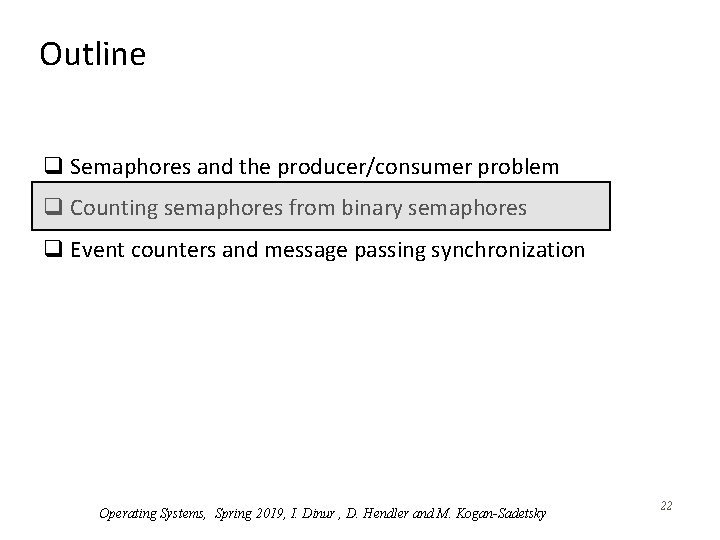 Outline

❑ Semaphores and the producer/consumer problem

❑ Counting semaphores from binary semaphores

❑ Event counters and message passing synchronization

Operating Systems, Spring 2019, I. Dinur , D. Hendler and M. Kogan-Sadetsky

22